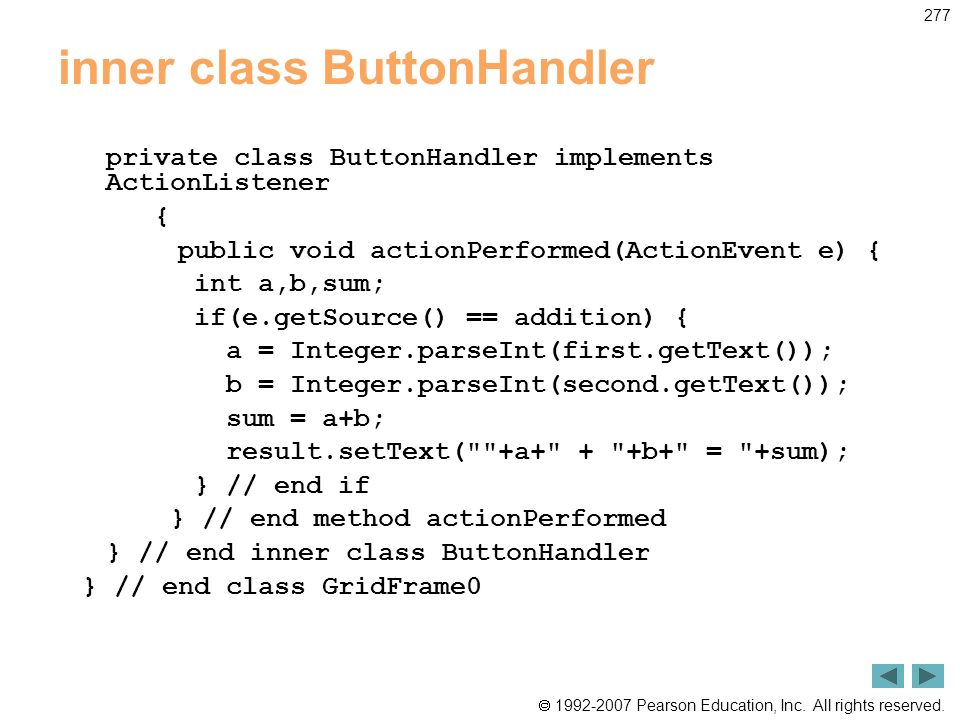 277

inner class ButtonHandler

private class ButtonHandler implements ActionListener
{
public void actionPerformed(ActionEvent e) {
int a,b,sum;
if(e.getSource() == addition) {
a = Integer.parseInt(first.getText());
b = Integer.parseInt(second.getText());
sum = a+b;
result.setText(""+a+" + "+b+" = "+sum);
} // end if
} // end method actionPerformed
} // end inner class ButtonHandler
} // end class GridFrame0

© 1992-2007 Pearson Education, Inc. All rights reserved.